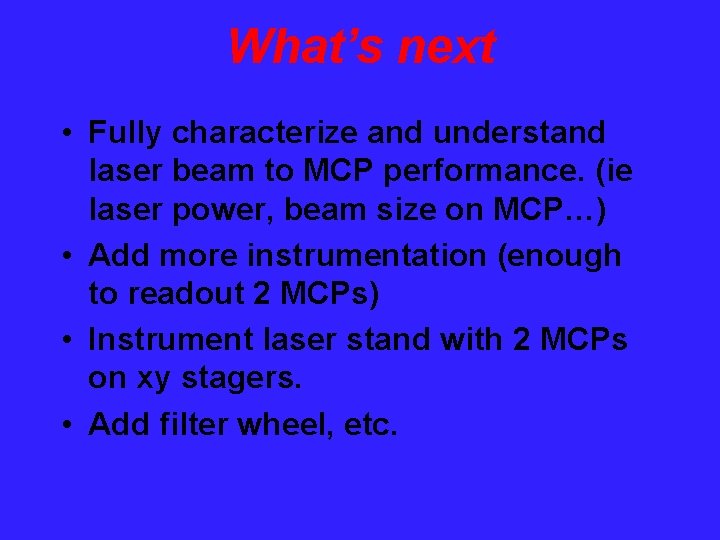 What’s next

• Fully characterize and understand laser beam to MCP performance. (ie laser power, beam size on MCP…)
• Add more instrumentation (enough to readout 2 MCPs)
• Instrument laser stand with 2 MCPs on xy stagers.
• Add filter wheel, etc.